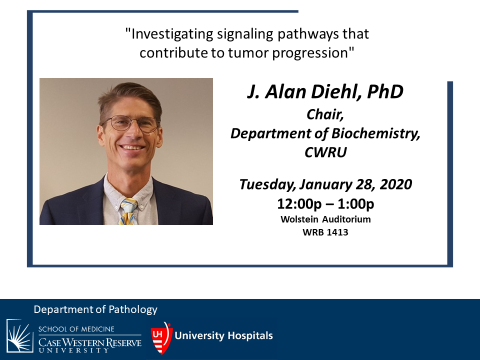 "Investigating signaling pathways that contribute to tumor progression"

J. Alan Diehl, PhD
Chair,
Department of Biochemistry,
CWRU

Tuesday, January 28, 2020
12:00p – 1:00p
Wolstein Auditorium
WRB 1413

Department of Pathology

SCHOOL OF MEDICINE
CASE WESTERN RESERVE
UNIVERSITY

UH
University Hospitals